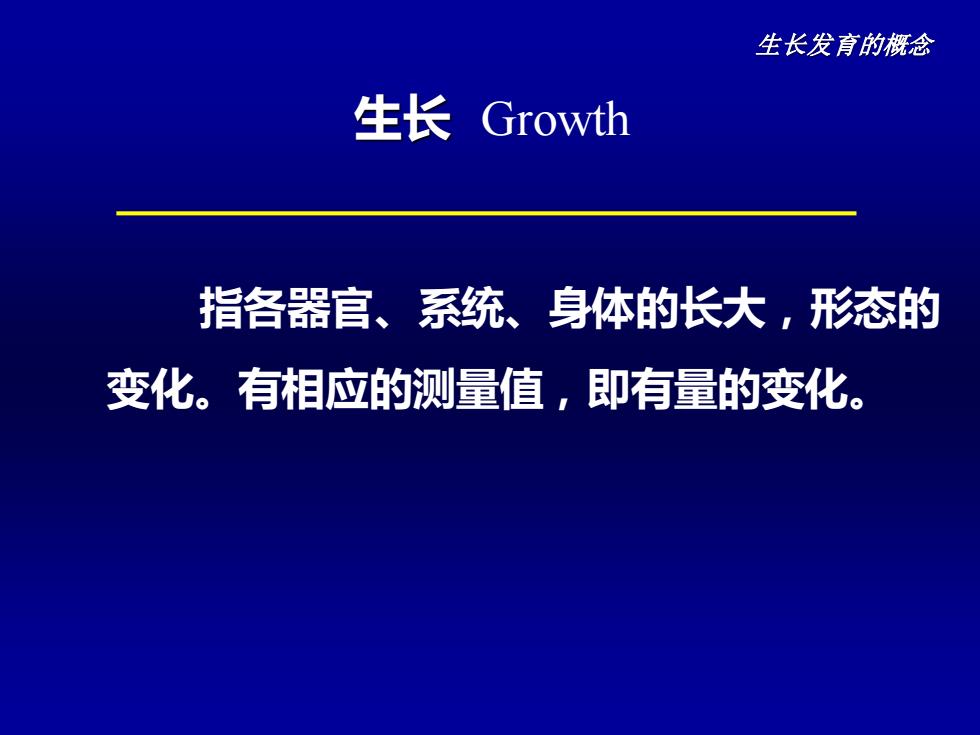 生长发育的概念

生长 Growth

指各器官、系统、身体的长大，形态的变化。有相应的测量值，即有量的变化。